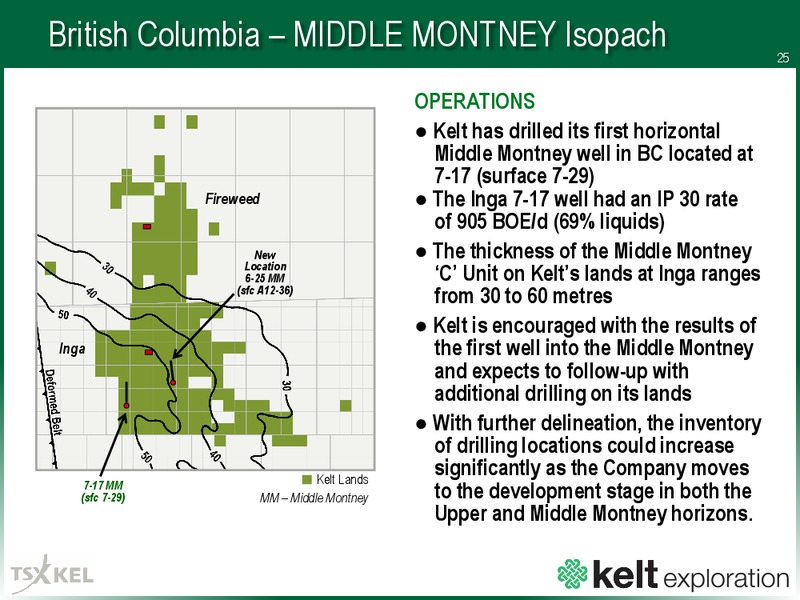 British Columbia – MIDDLE MONTNEY Isopach

25

Fireweed

New Location 6-25 MM (sfc A12-36)

30

40

50

Inga

Deformed Belt

30

50

40

7-17 MM (sfc 7-29)

Kelt Lands

MM – Middle Montney

OPERATIONS

● Kelt has drilled its first horizontal Middle Montney well in BC located at 7-17 (surface 7-29)

● The Inga 7-17 well had an IP 30 rate of 905 BOE/d (69% liquids)

● The thickness of the Middle Montney 'C' Unit on Kelt's lands at Inga ranges from 30 to 60 metres

● Kelt is encouraged with the results of the first well into the Middle Montney and expects to follow-up with additional drilling on its lands

● With further delineation, the inventory of drilling locations could increase significantly as the Company moves to the development stage in both the Upper and Middle Montney horizons.

TSX KEL

kelt exploration